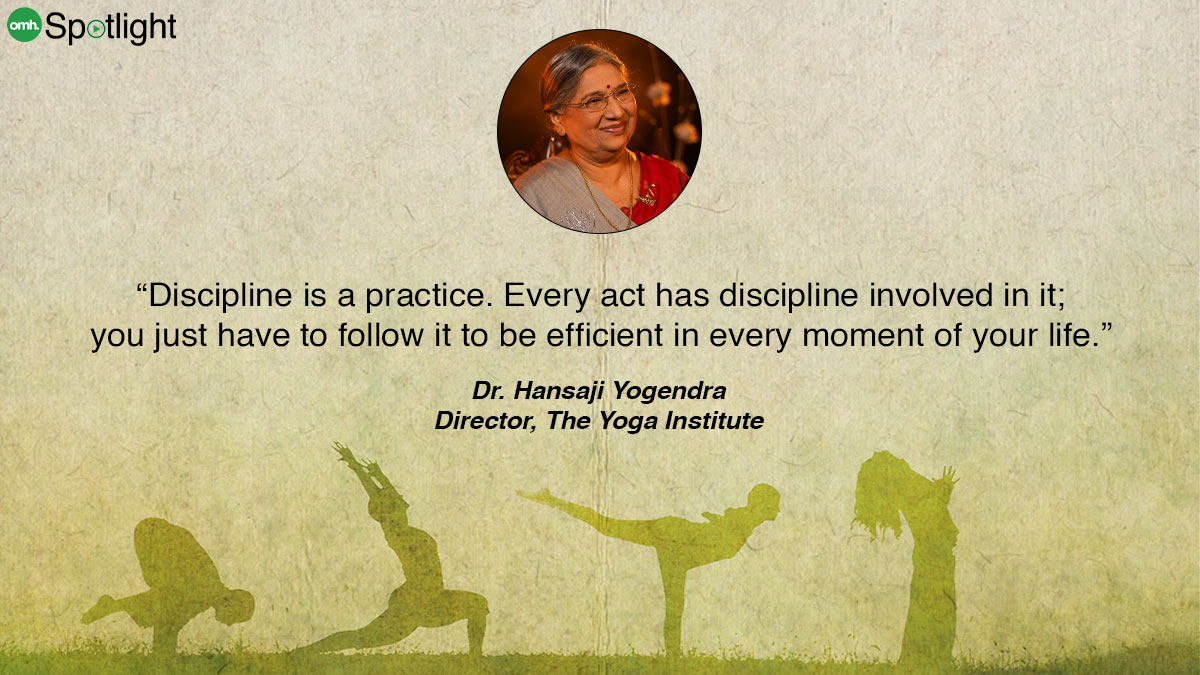 omh. Spotlight

“Discipline is a practice. Every act has discipline involved in it; you just have to follow it to be efficient in every moment of your life.”

Dr. Hansaji Yogendra
Director, The Yoga Institute